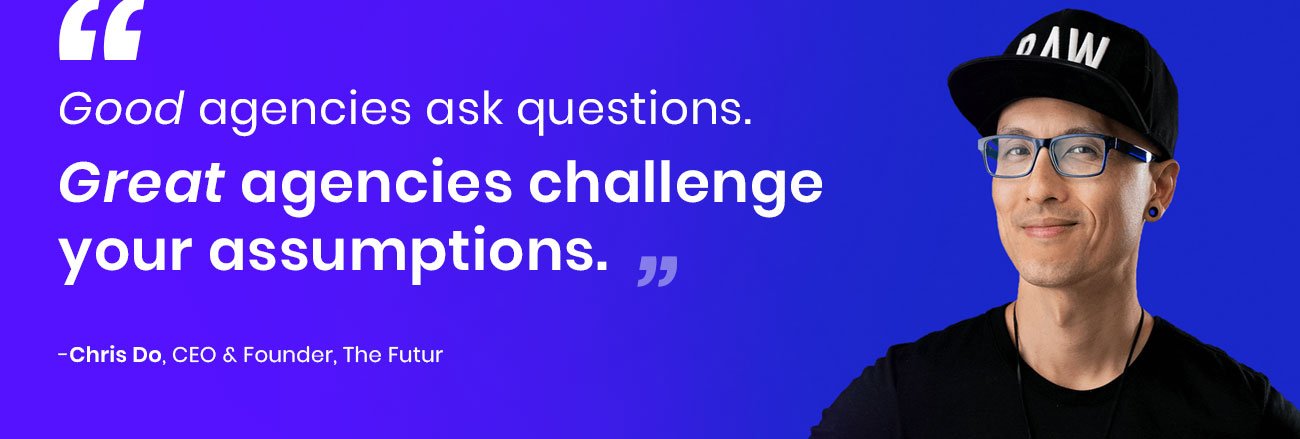 “

Good agencies ask questions.

Great agencies challenge your assumptions. ”

-Chris Do, CEO & Founder, The Futur

RAW